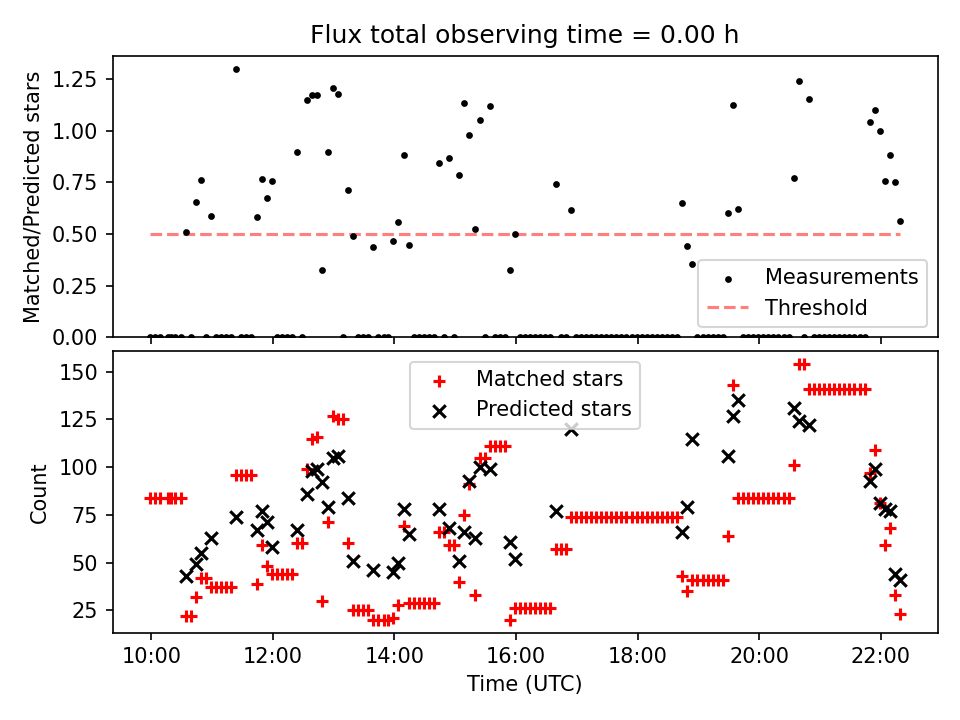 Flux total observing time = 0.00 h

Matched/Predicted stars

1.25
1.00
0.75
0.50
0.25
0.00

Measurements
Threshold

Count

150
125
100
75
50
25

Matched stars
Predicted stars

10:00
12:00
14:00
16:00
18:00
20:00
22:00

Time (UTC)